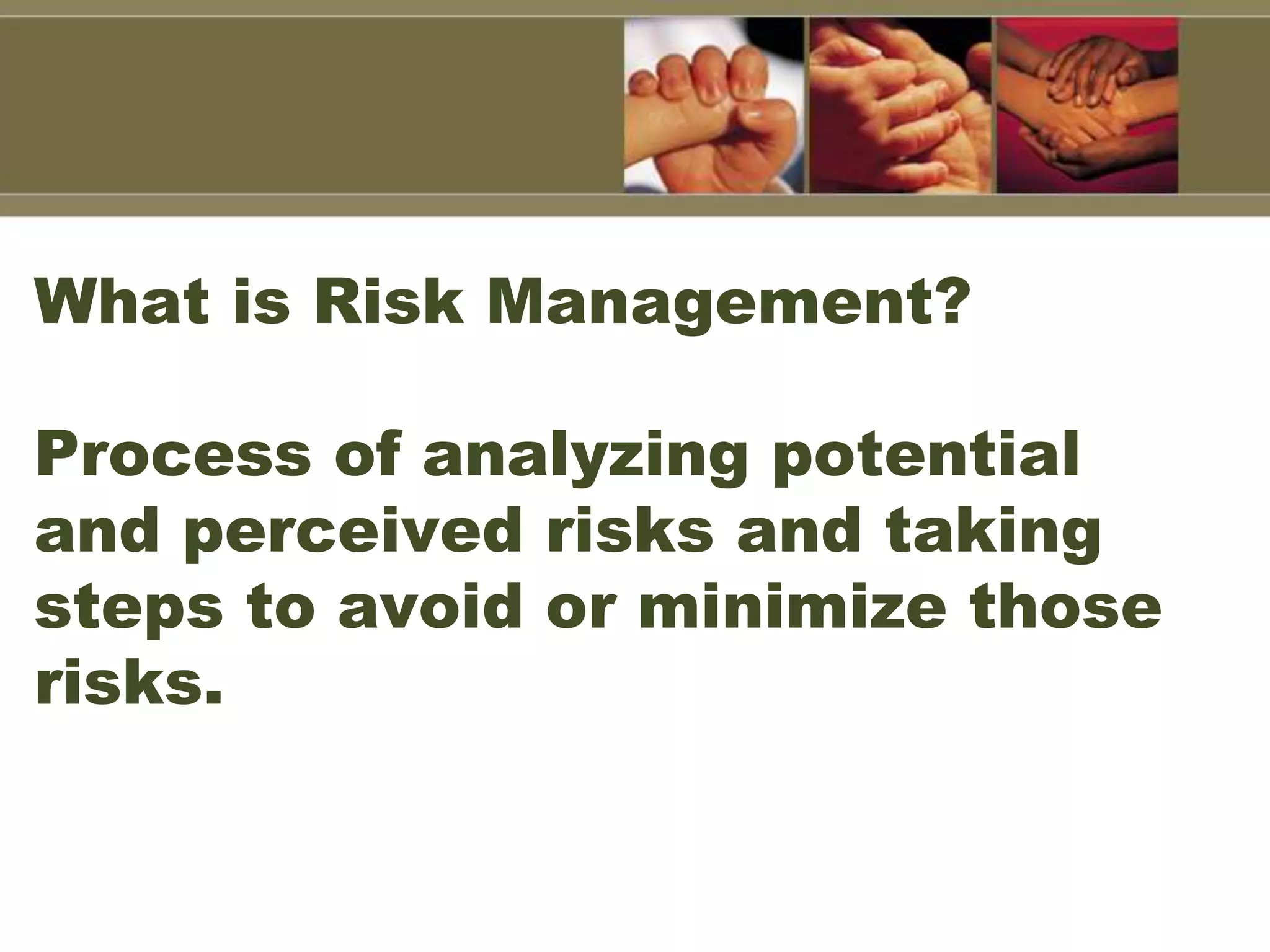 What is Risk Management?

Process of analyzing potential and perceived risks and taking steps to avoid or minimize those risks.